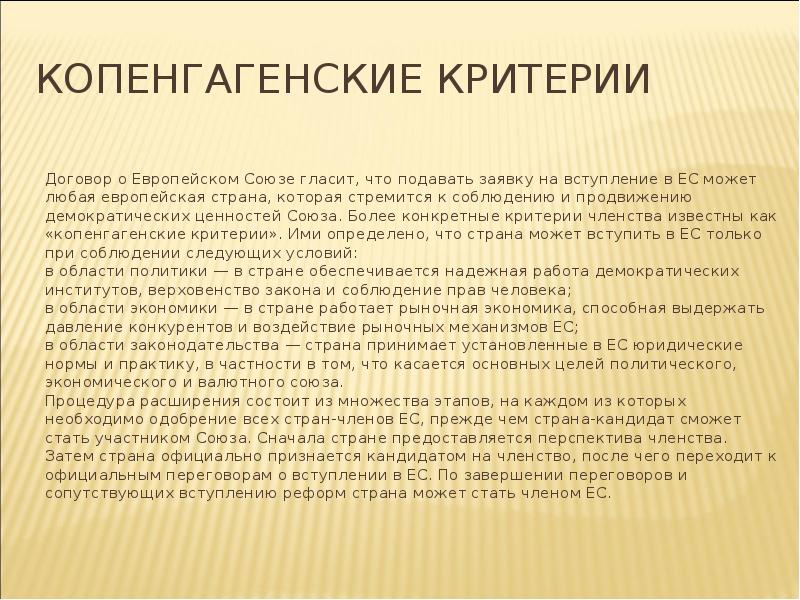 КОПЕНГАГЕНСКИЕ КРИТЕРИИ

Договор о Европейском Союзе гласит, что подавать заявку на вступление в ЕС может любая европейская страна, которая стремится к соблюдению и продвижению демократических ценностей Союза. Более конкретные критерии членства известны как «копенгагенские критерии». Ими определено, что страна может вступить в ЕС только при соблюдении следующих условий:
в области политики — в стране обеспечивается надежная работа демократических институтов, верховенство закона и соблюдение прав человека;
в области экономики — в стране работает рыночная экономика, способная выдержать давление конкурентов и воздействие рыночных механизмов ЕС;
в области законодательства — страна принимает установленные в ЕС юридические нормы и практику, в частности в том, что касается основных целей политического, экономического и валютного союза.
Процедура расширения состоит из множества этапов, на каждом из которых необходимо одобрение всех стран-членов ЕС, прежде чем страна-кандидат сможет стать участником Союза. Сначала стране предоставляется перспектива членства. Затем страна официально признается кандидатом на членство, после чего переходит к официальным переговорам о вступлении в ЕС. По завершении переговоров и сопутствующих вступлению реформ страна может стать членом ЕС.